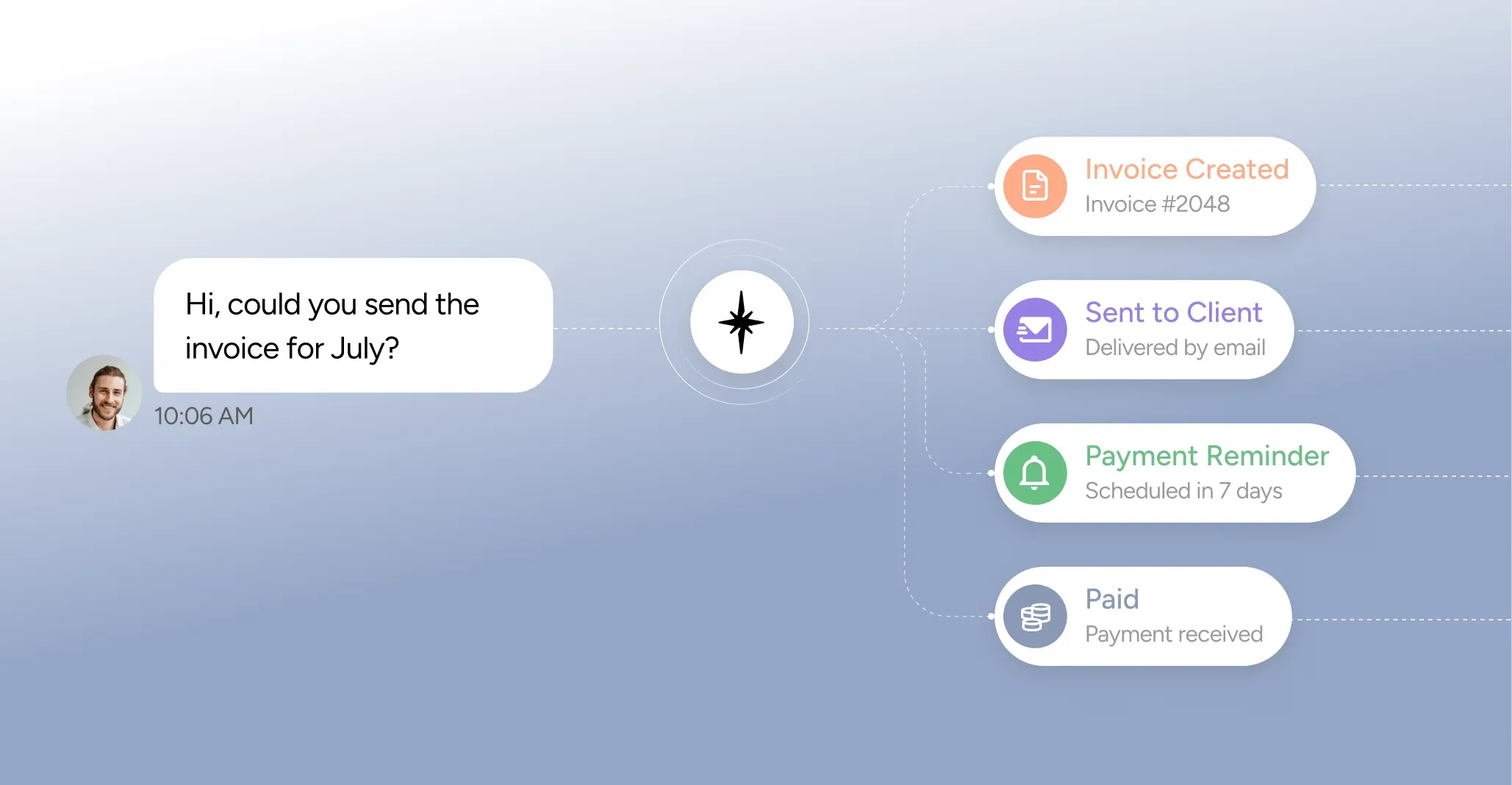 Hi, could you send the invoice for July?

10:06 AM

Invoice Created
Invoice #2048

Sent to Client
Delivered by email

Payment Reminder
Scheduled in 7 days

Paid
Payment received